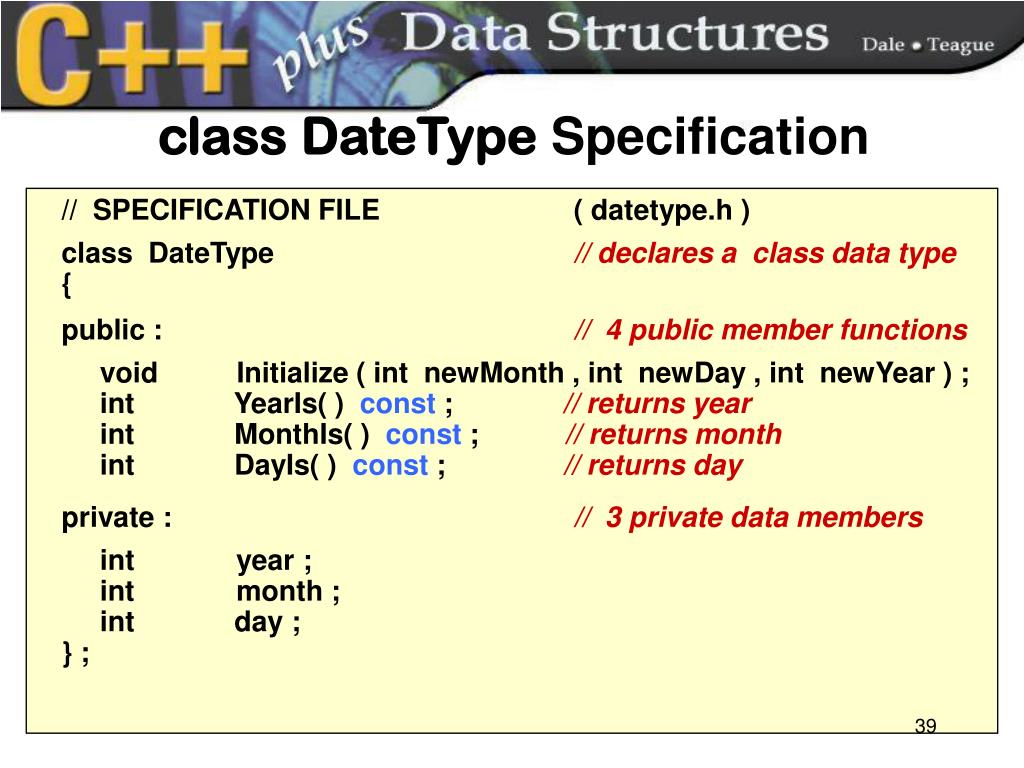 C++ plus Data Structures Dale • Teague

class DateType Specification

// SPECIFICATION FILE ( datetype.h )

class DateType // declares a class data type
{

public : // 4 public member functions

void Initialize ( int newMonth , int newDay , int newYear ) ;
int YearIs( ) const ; // returns year
int MonthIs( ) const ; // returns month
int DayIs( ) const ; // returns day

private : // 3 private data members

int year ;
int month ;
int day ;
} ;

39